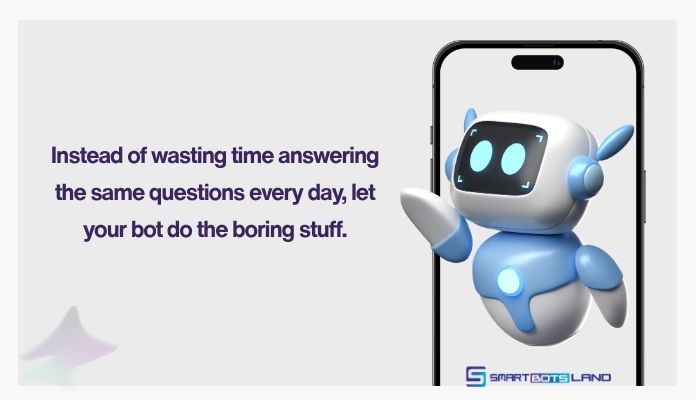 Instead of wasting time answering the same questions every day, let your bot do the boring stuff.

SMARTBOTSLAND